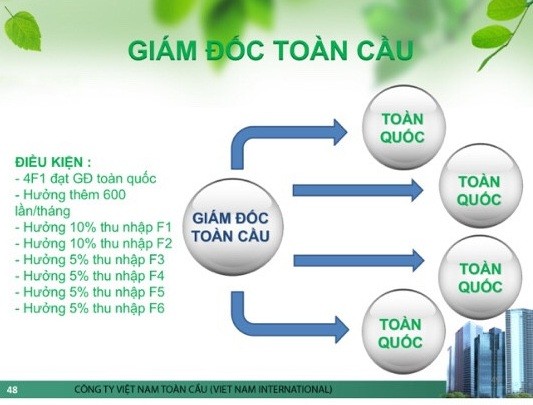 GIÁM ĐỐC TOÀN CẦU

ĐIỀU KIỆN :
- 4F1 đạt GĐ toàn quốc
- Hưởng thêm 600 lần/tháng
- Hưởng 10% thu nhập F1
- Hưởng 10% thu nhập F2
- Hưởng 5% thu nhập F3
- Hưởng 5% thu nhập F4
- Hưởng 5% thu nhập F5
- Hưởng 5% thu nhập F6

GIÁM ĐỐC TOÀN CẦU

TOÀN QUỐC

TOÀN QUỐC

TOÀN QUỐC

TOÀN QUỐC

48

CÔNG TY VIỆT NAM TOÀN CẦU (VIET NAM INTERNATIONAL)